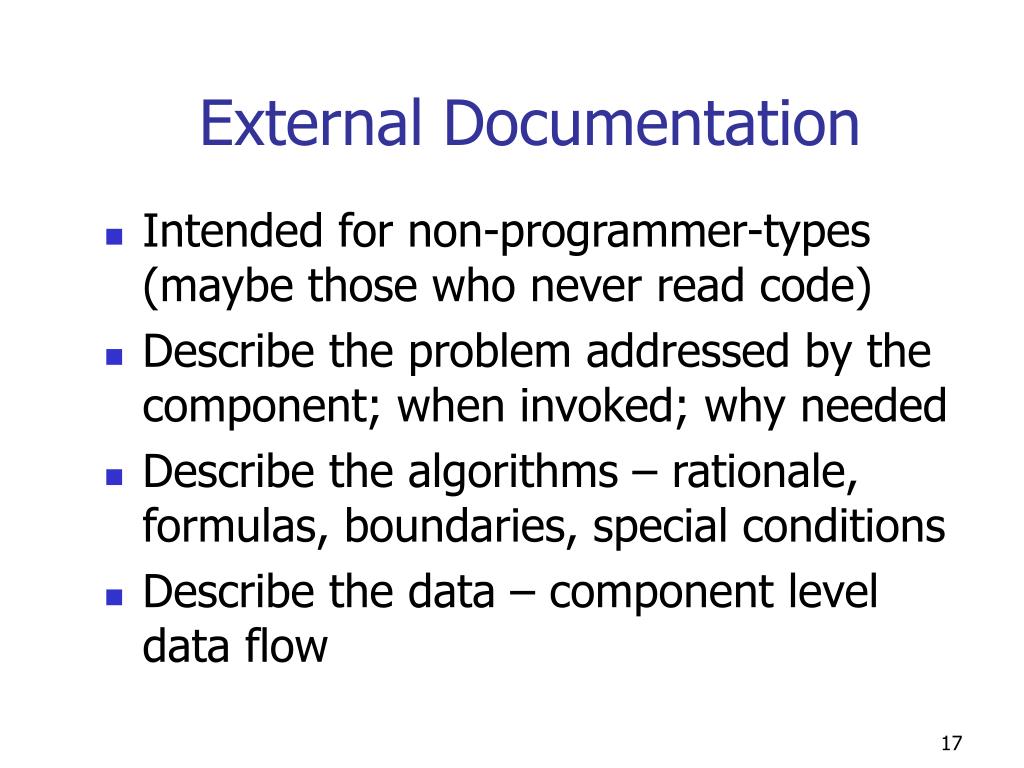 External Documentation

- Intended for non-programmer-types (maybe those who never read code)
- Describe the problem addressed by the component; when invoked; why needed
- Describe the algorithms – rationale, formulas, boundaries, special conditions
- Describe the data – component level data flow

17